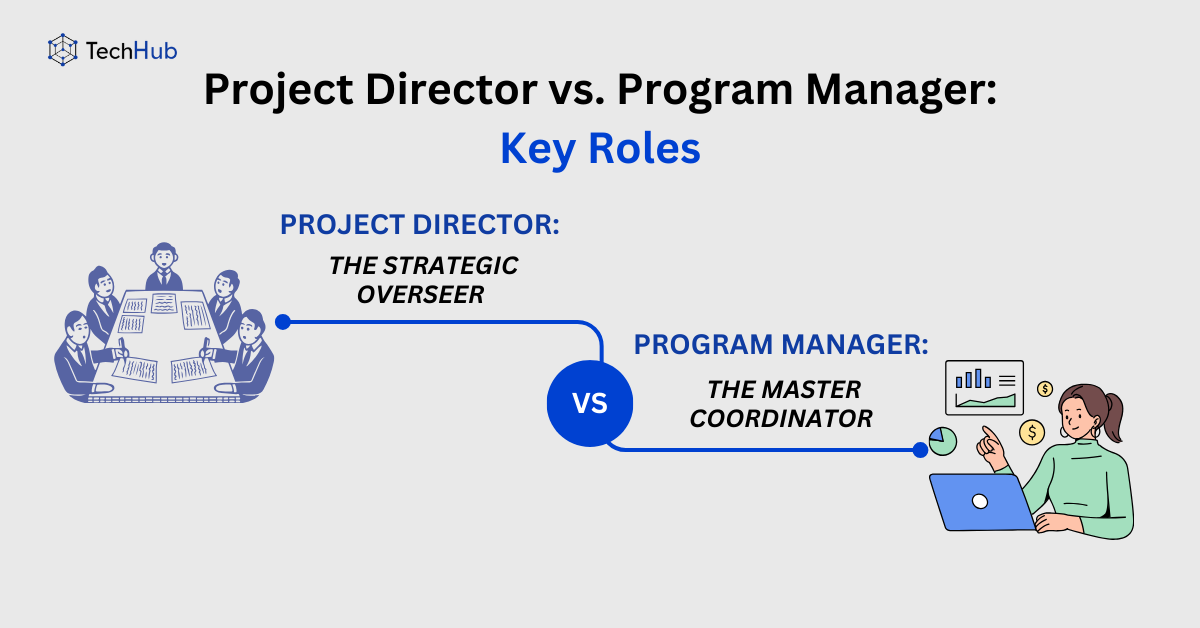 TechHub

Project Director vs. Program Manager:
Key Roles

PROJECT DIRECTOR:

THE STRATEGIC OVERSEER

VS

PROGRAM MANAGER:

THE MASTER COORDINATOR